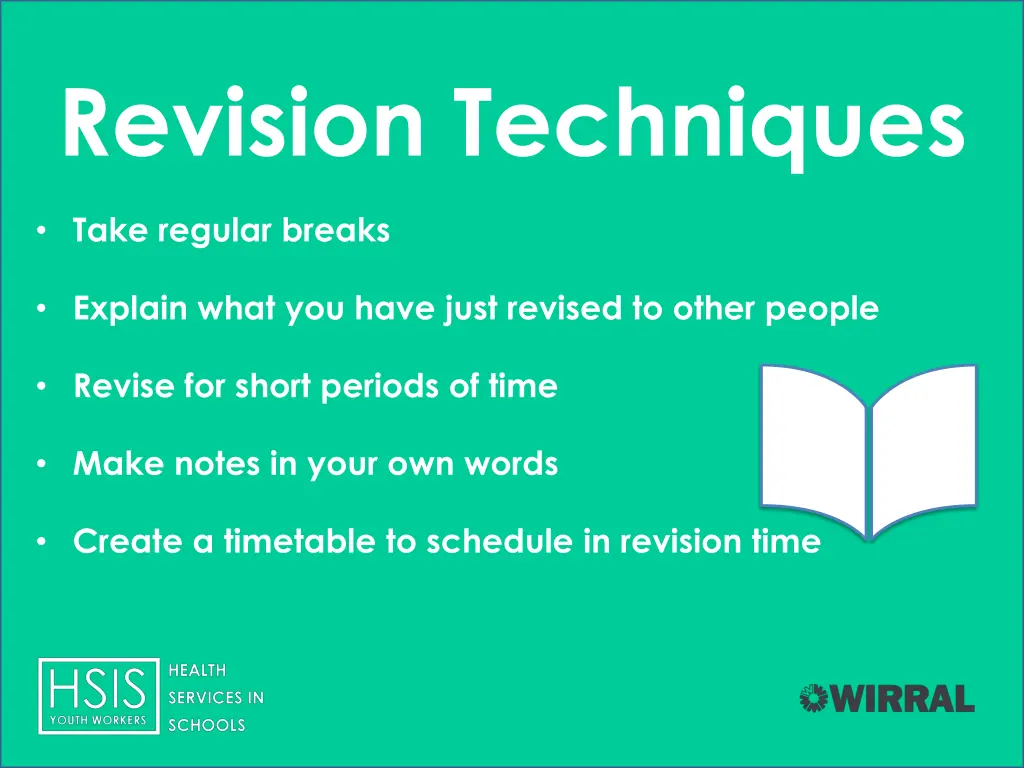 Revision Techniques

• Take regular breaks

• Explain what you have just revised to other people

• Revise for short periods of time

• Make notes in your own words

• Create a timetable to schedule in revision time

HSIS
YOUTH WORKERS

HEALTH
SERVICES IN
SCHOOLS

WIRRAL